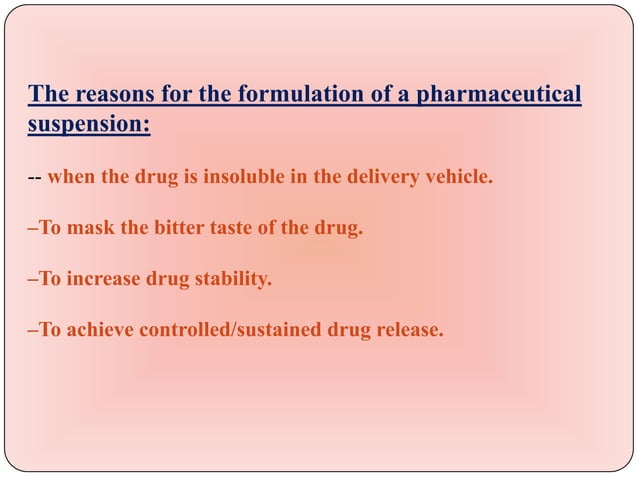 The reasons for the formulation of a pharmaceutical suspension:

-- when the drug is insoluble in the delivery vehicle.

–To mask the bitter taste of the drug.

–To increase drug stability.

–To achieve controlled/sustained drug release.